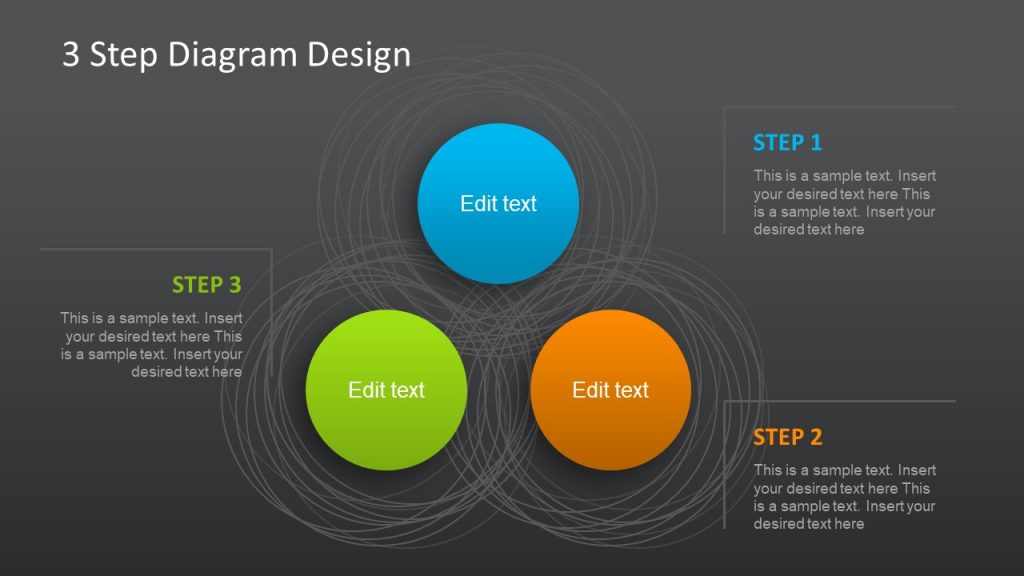 3 Step Diagram Design

STEP 1

This is a sample text. Insert your desired text here This is a sample text. Insert your desired text here

Edit text

STEP 3

This is a sample text. Insert your desired text here This is a sample text. Insert your desired text here

Edit text

Edit text

STEP 2

This is a sample text. Insert your desired text here This is a sample text. Insert your desired text here